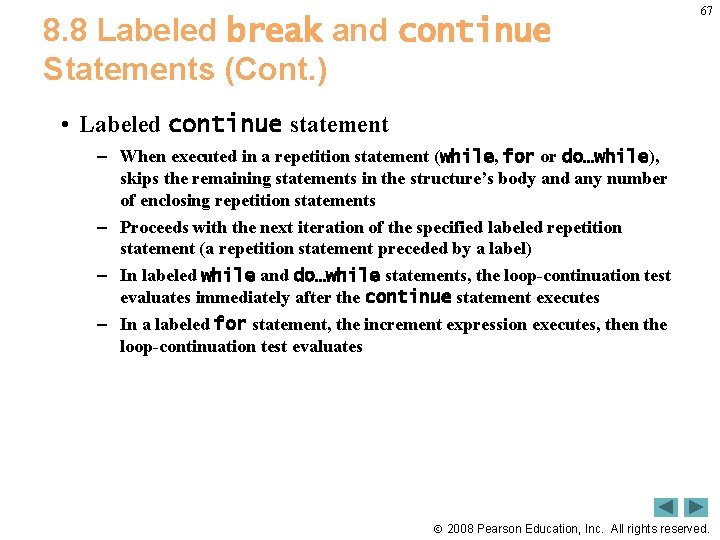 67

8.8 Labeled break and continue Statements (Cont.)

• Labeled continue statement

– When executed in a repetition statement (while, for or do…while), skips the remaining statements in the structure's body and any number of enclosing repetition statements

– Proceeds with the next iteration of the specified labeled repetition statement (a repetition statement preceded by a label)

– In labeled while and do…while statements, the loop-continuation test evaluates immediately after the continue statement executes

– In a labeled for statement, the increment expression executes, then the loop-continuation test evaluates

© 2008 Pearson Education, Inc. All rights reserved.